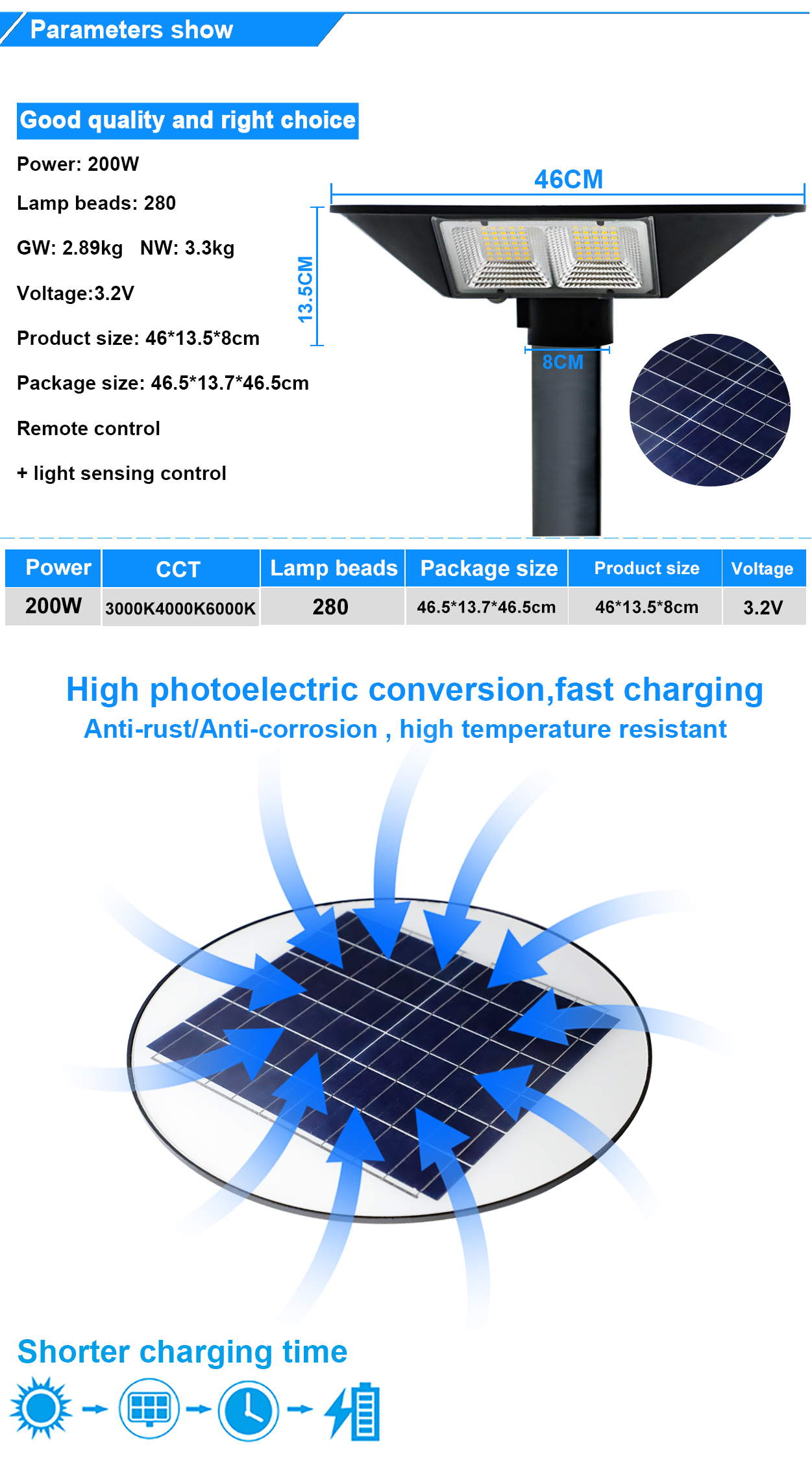 Parameters show

Good quality and right choice

Power: 200W

Lamp beads: 280

GW: 2.89kg NW: 3.3kg

Voltage:3.2V

Product size: 46*13.5*8cm

Package size: 46.5*13.7*46.5cm

Remote control

+ light sensing control

46CM

13.5CM

8CM

| Power | CCT | Lamp beads | Package size | Product size | Voltage |
|---|---|---|---|---|---|
| 200W | 3000K4000K6000K | 280 | 46.5*13.7*46.5cm | 46*13.5*8cm | 3.2V |

High photoelectric conversion,fast charging

Anti-rust/Anti-corrosion , high temperature resistant

Shorter charging time